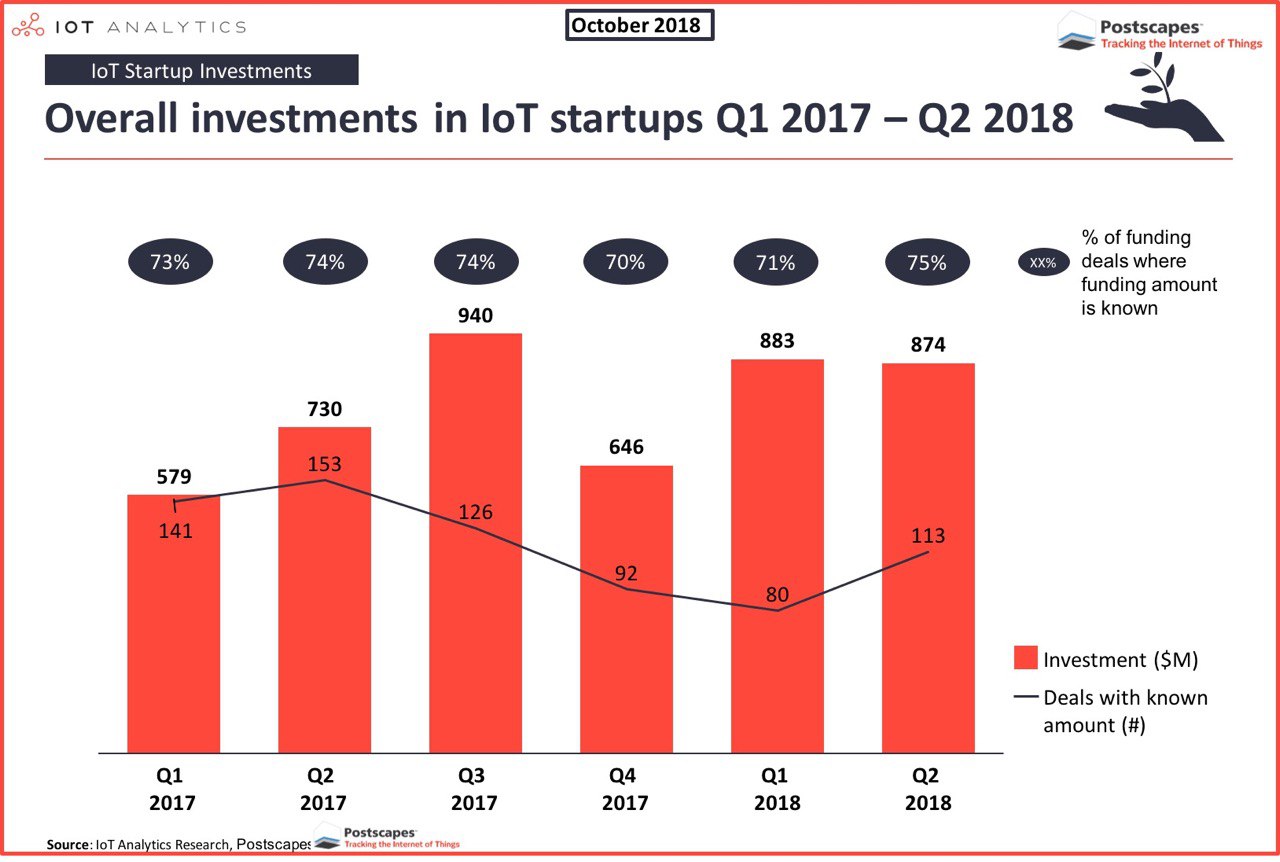 IOT ANALYTICS

October 2018

Postscapes
Tracking the Internet of Things

IoT Startup Investments

Overall investments in IoT startups Q1 2017 – Q2 2018

73%
74%
74%
70%
71%
75%

XX% % of funding deals where funding amount is known

579
730
940
646
883
874

141
153
126
92
80
113

Investment ($M)
Deals with known amount (#)

Q1 2017
Q2 2017
Q3 2017
Q4 2017
Q1 2018
Q2 2018

Source: IoT Analytics Research, Postscapes Postscapes Tracking the Internet of Things